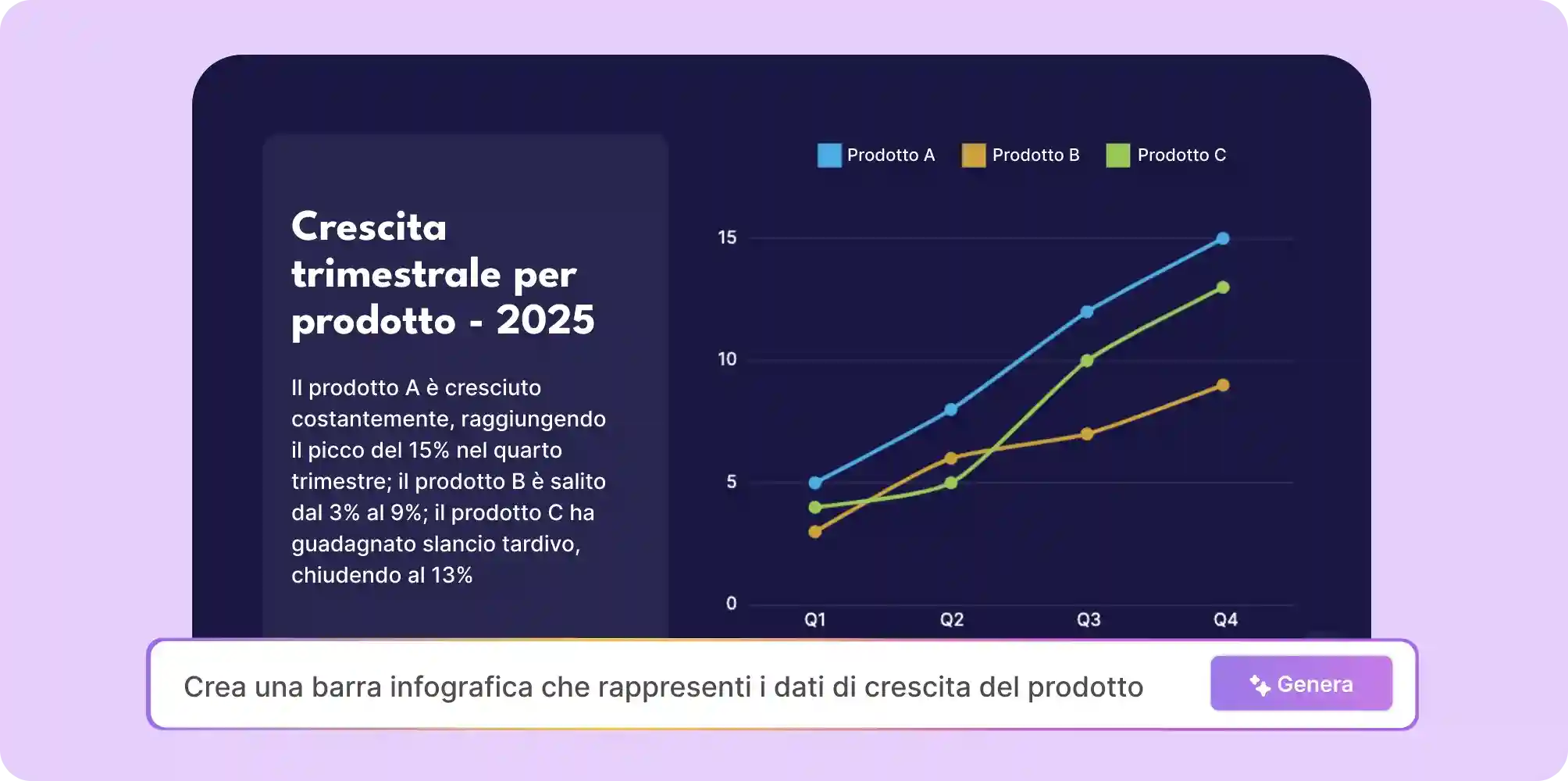 Crescita trimestrale per prodotto - 2025

Il prodotto A è cresciuto costantemente, raggiungendo il picco del 15% nel quarto trimestre; il prodotto B è salito dal 3% al 9%; il prodotto C ha guadagnato slancio tardivo, chiudendo al 13%

Prodotto A Prodotto B Prodotto C

15
10
5
0
Q1 Q2 Q3 Q4

Crea una barra infografica che rappresenti i dati di crescita del prodotto

Genera